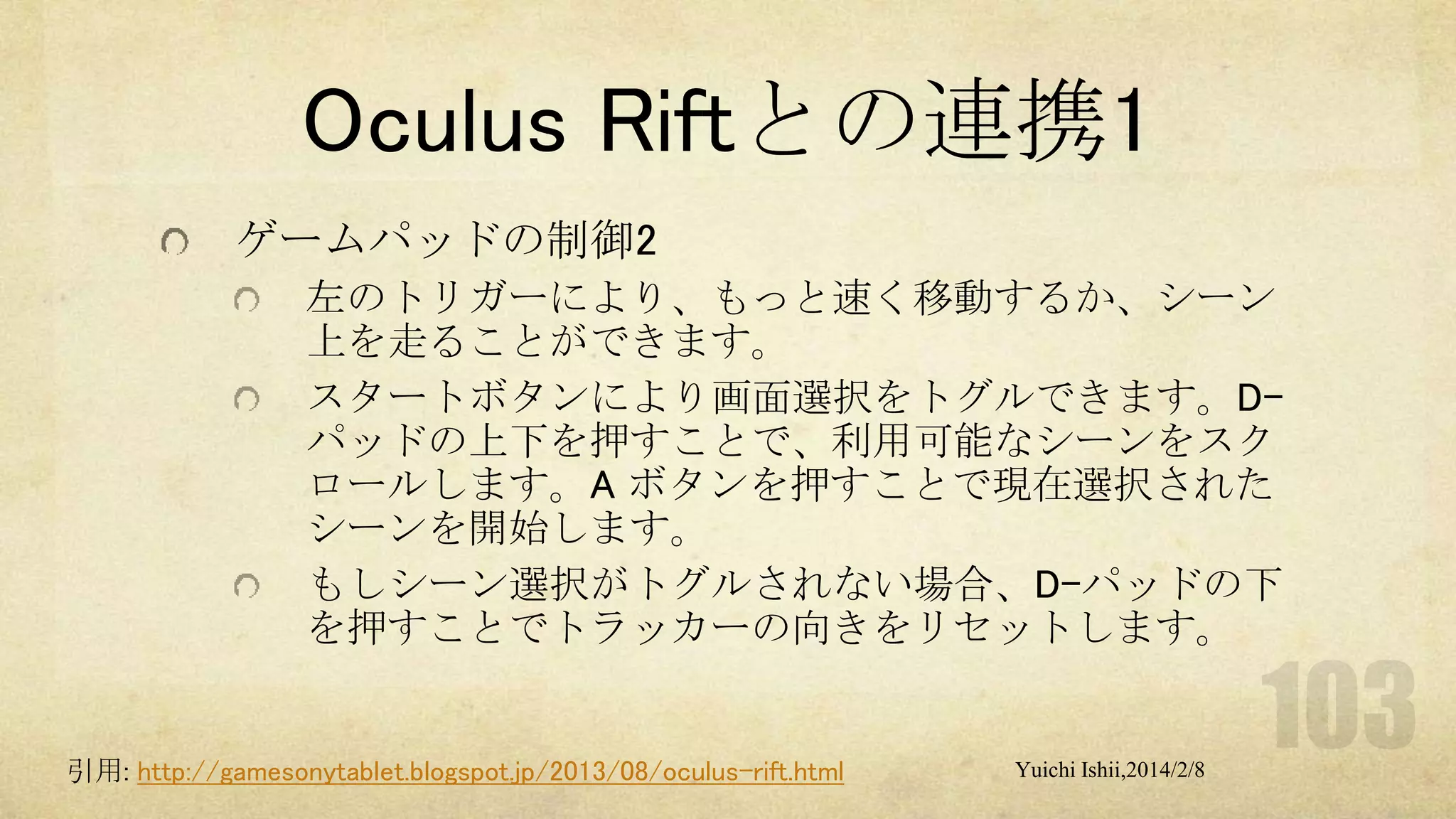 Oculus Riftとの連携1

ゲームパッドの制御2

左のトリガーにより、もっと速く移動するか、シーン上を走ることができます。

スタートボタンにより画面選択をトグルできます。D-パッドの上下を押すことで、利用可能なシーンをスクロールします。A ボタンを押すことで現在選択されたシーンを開始します。

もしシーン選択がトグルされない場合、D-パッドの下を押すことでトラッカーの向きをリセットします。

103

引用: http://gamesonytablet.blogspot.jp/2013/08/oculus-rift.html

Yuichi Ishii,2014/2/8